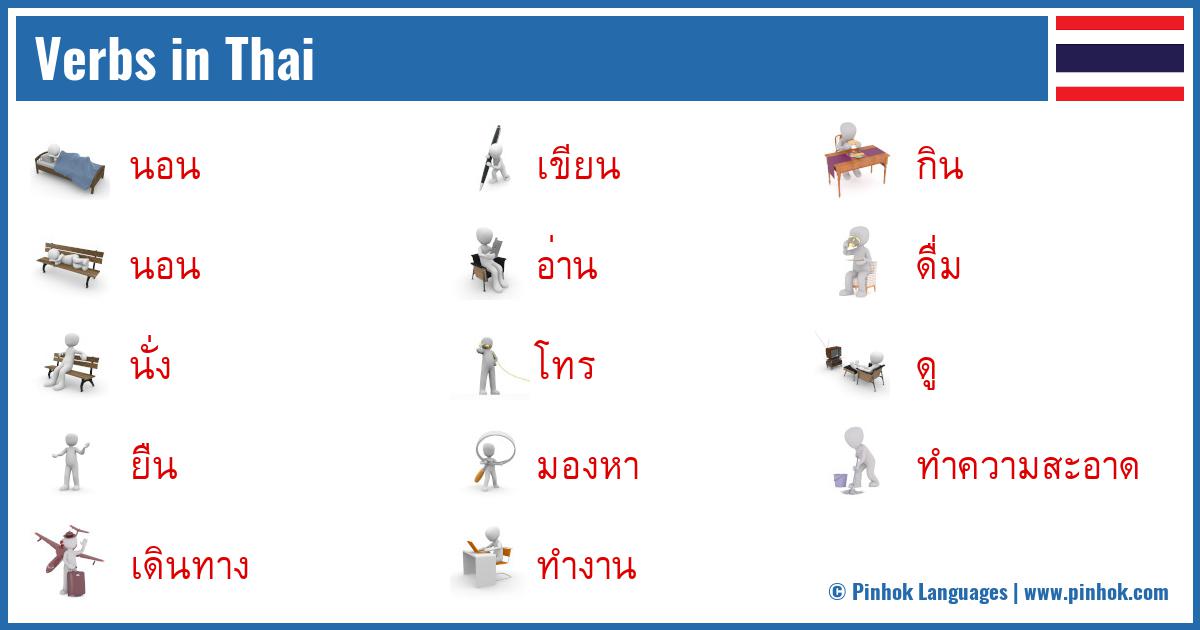 Verbs in Thai

นอน

นอน

นั่ง

ยืน

เดินทาง

เขียน

อ่าน

โทร

มองหา

ทำงาน

กิน

ดื่ม

ดู

ทำความสะอาด

© Pinhok Languages | www.pinhok.com